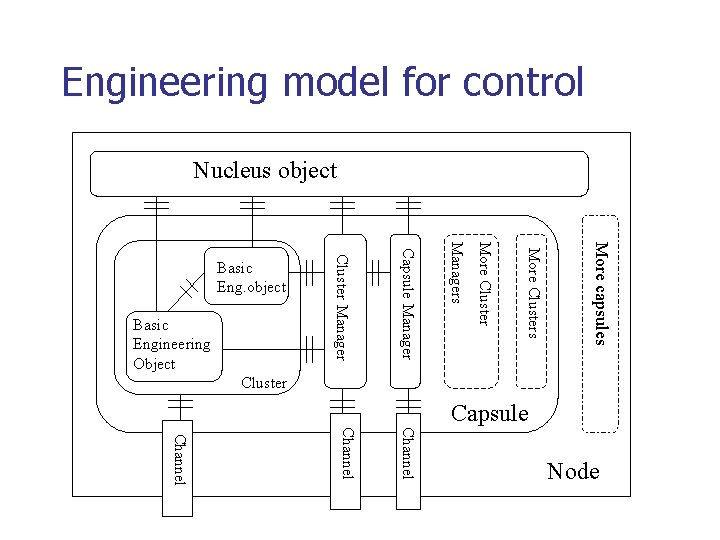 Engineering model for control

Nucleus object

Basic Eng.object

Basic Engineering Object

Cluster

Cluster Manager

Capsule Manager

More Cluster Managers

More Clusters

More capsules

Capsule

Channel

Channel

Channel

Node